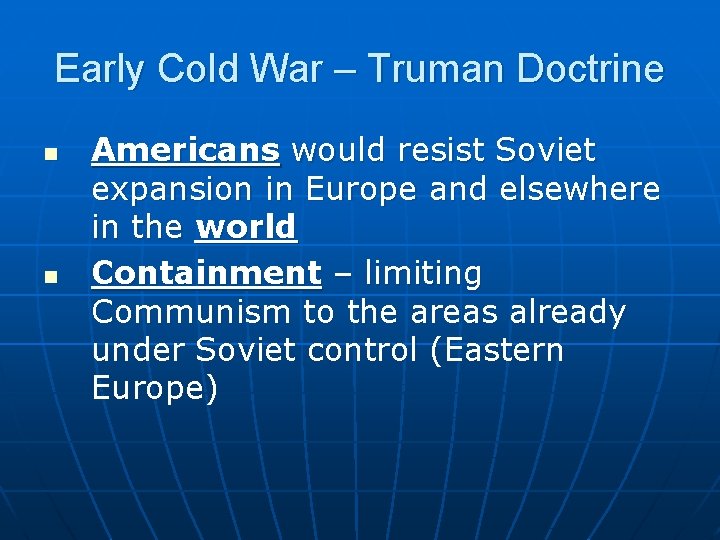 Early Cold War – Truman Doctrine

- Americans would resist Soviet expansion in Europe and elsewhere in the world
- Containment – limiting Communism to the areas already under Soviet control (Eastern Europe)